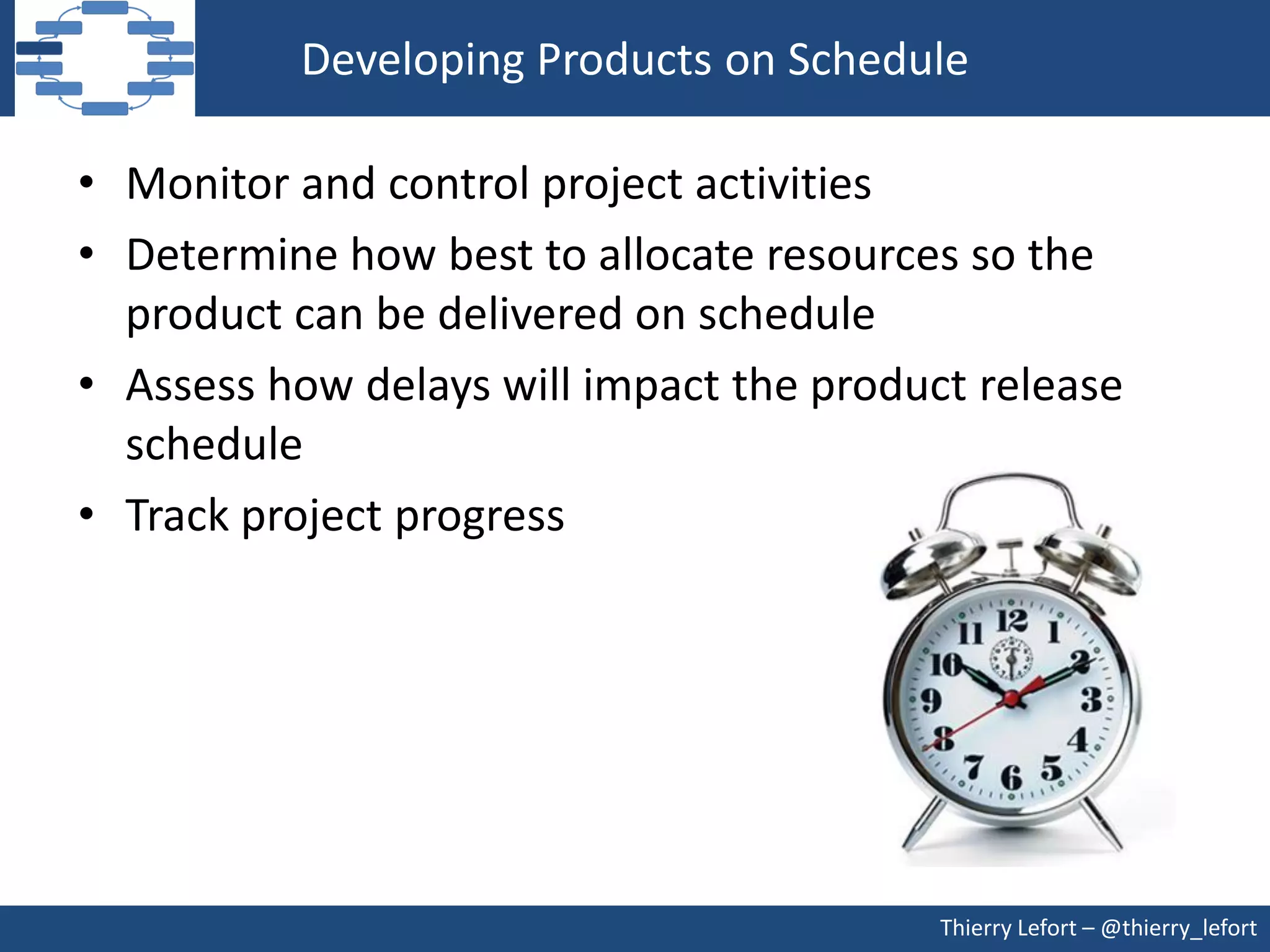 Developing Products on Schedule

• Monitor and control project activities
• Determine how best to allocate resources so the product can be delivered on schedule
• Assess how delays will impact the product release schedule
• Track project progress

12
1
2
3
4
5
6
7
8
9
10
11

Thierry Lefort – @thierry_lefort